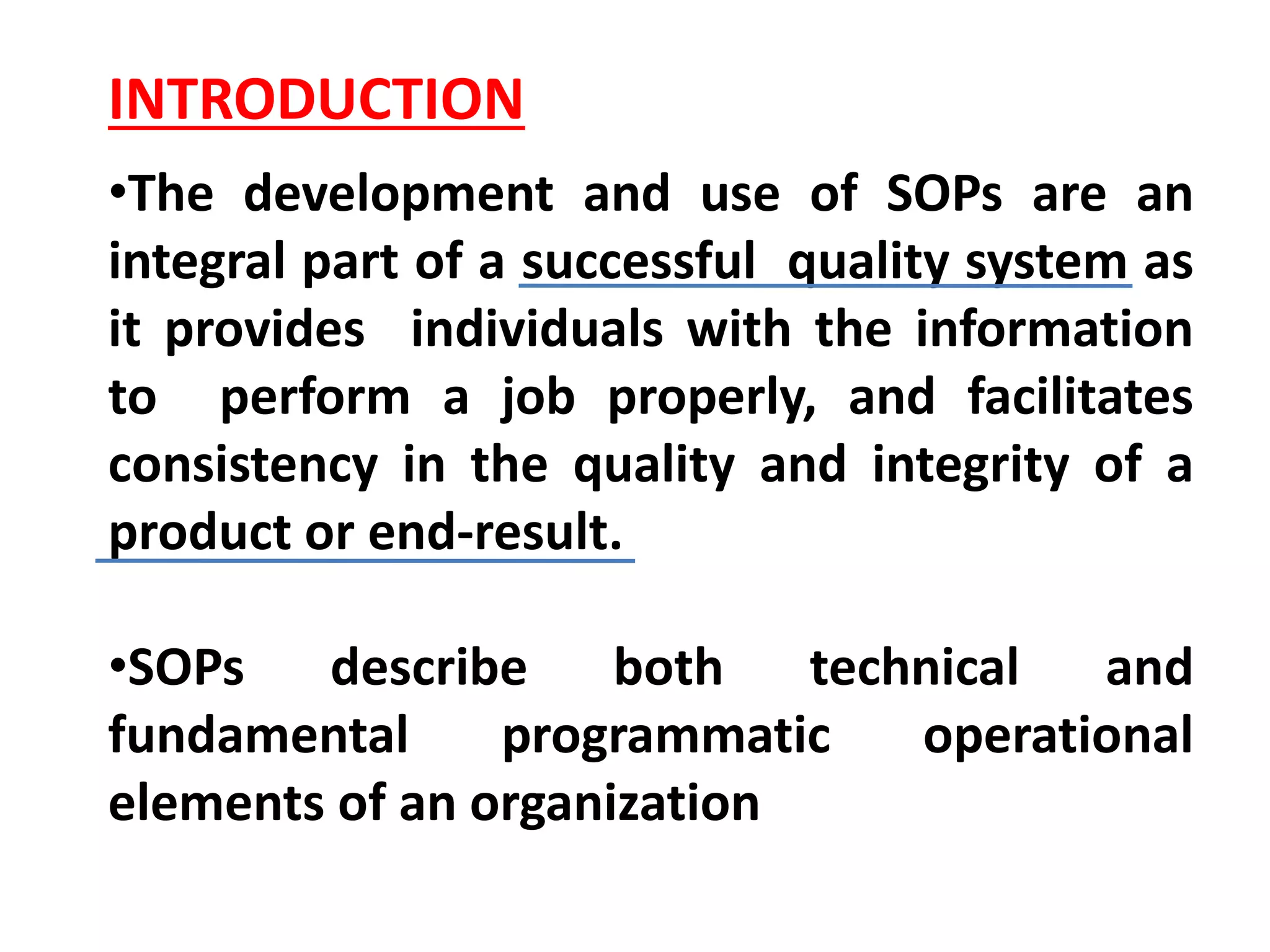 INTRODUCTION

•The development and use of SOPs are an integral part of a successful quality system as it provides individuals with the information to perform a job properly, and facilitates consistency in the quality and integrity of a product or end-result.

•SOPs describe both technical and fundamental programmatic operational elements of an organization